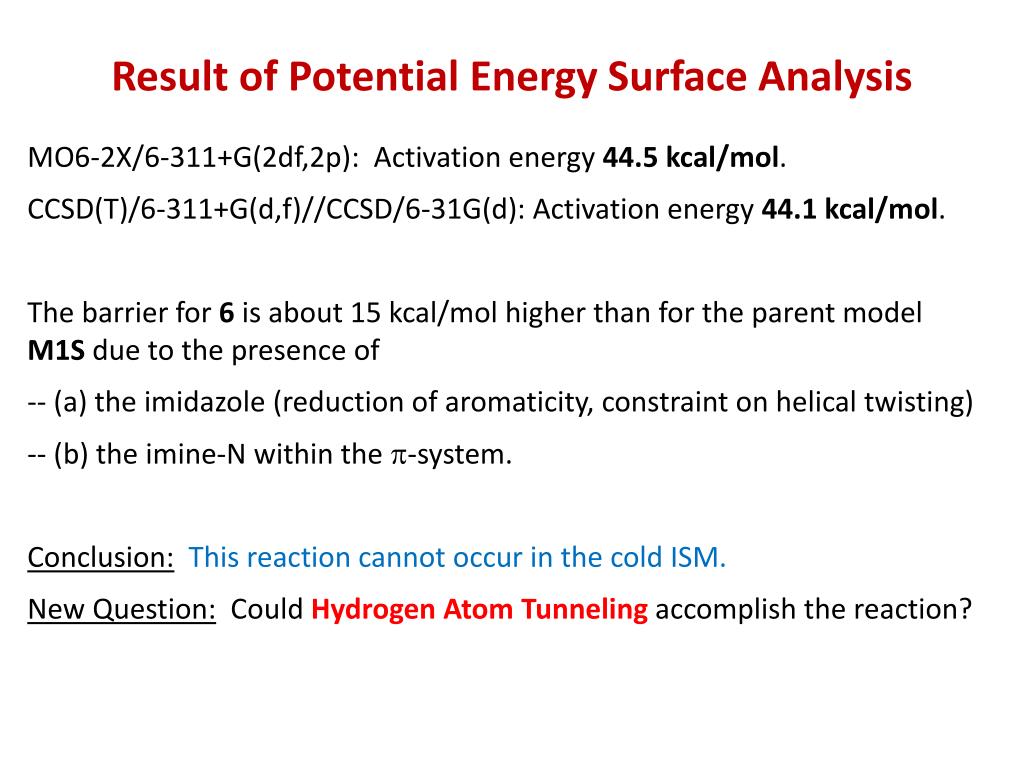 Result of Potential Energy Surface Analysis

MO6-2X/6-311+G(2df,2p): Activation energy 44.5 kcal/mol.

CCSD(T)/6-311+G(d,f)//CCSD/6-31G(d): Activation energy 44.1 kcal/mol.

The barrier for 6 is about 15 kcal/mol higher than for the parent model M1S due to the presence of

-- (a) the imidazole (reduction of aromaticity, constraint on helical twisting)

-- (b) the imine-N within the $\pi$-system.

Conclusion: This reaction cannot occur in the cold ISM.

New Question: Could Hydrogen Atom Tunneling accomplish the reaction?